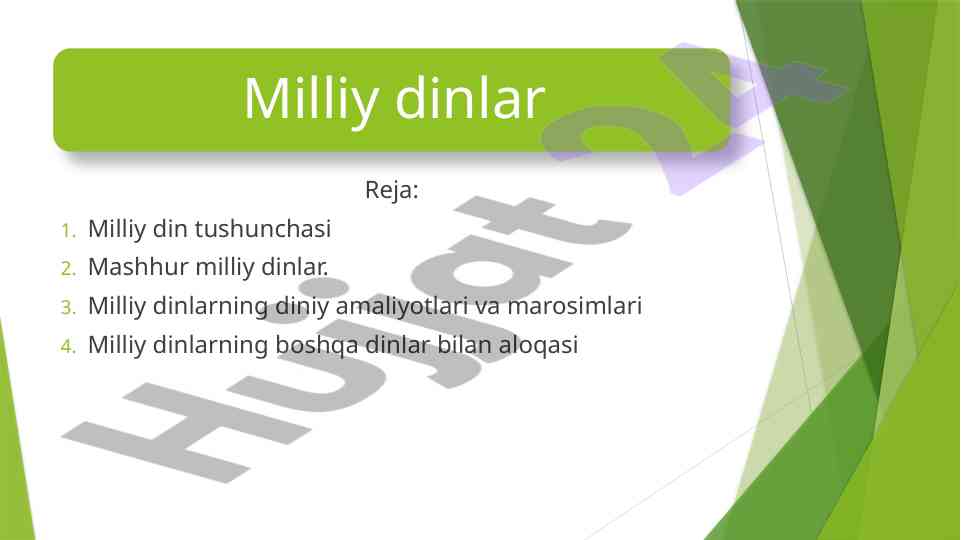 Milliy dinlar

Reja:

1. Milliy din tushunchasi
2. Mashhur milliy dinlar.
3. Milliy dinlarning diniy amaliyotlari va marosimlari
4. Milliy dinlarning boshqa dinlar bilan aloqasi

Hujjat 24